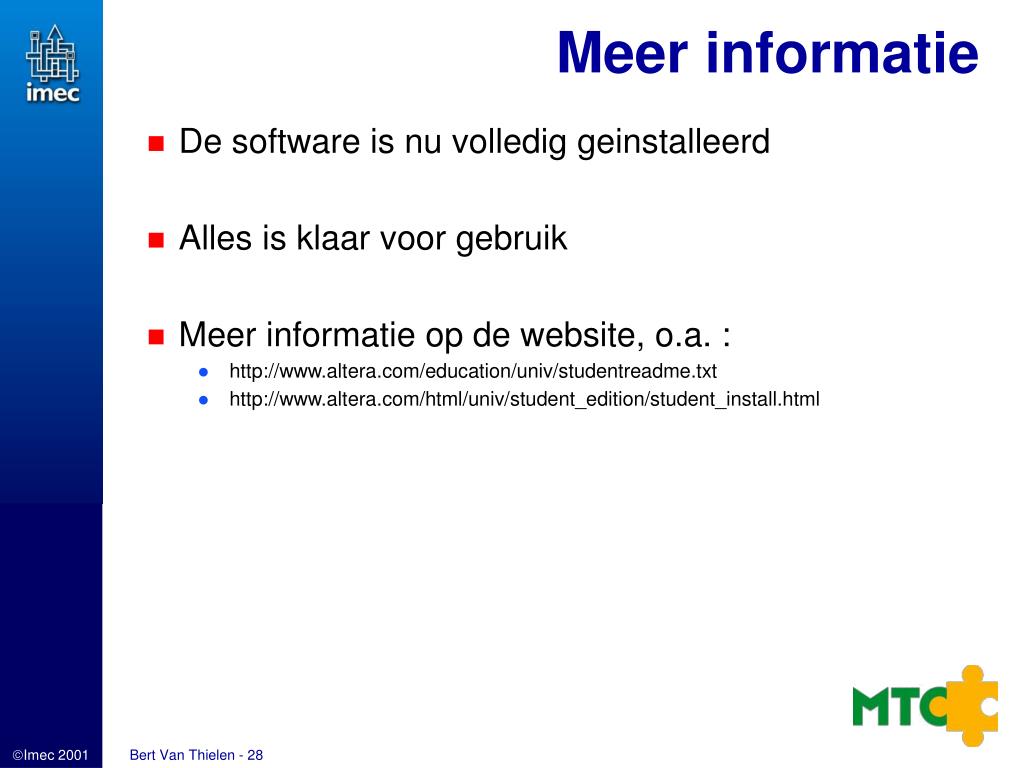 imec

Meer informatie

De software is nu volledig geinstalleerd

Alles is klaar voor gebruik

Meer informatie op de website, o.a. :

http://www.altera.com/education/univ/studentreadme.txt

http://www.altera.com/html/univ/student_edition/student_install.html

MTC

©Imec 2001

Bert Van Thielen - 28